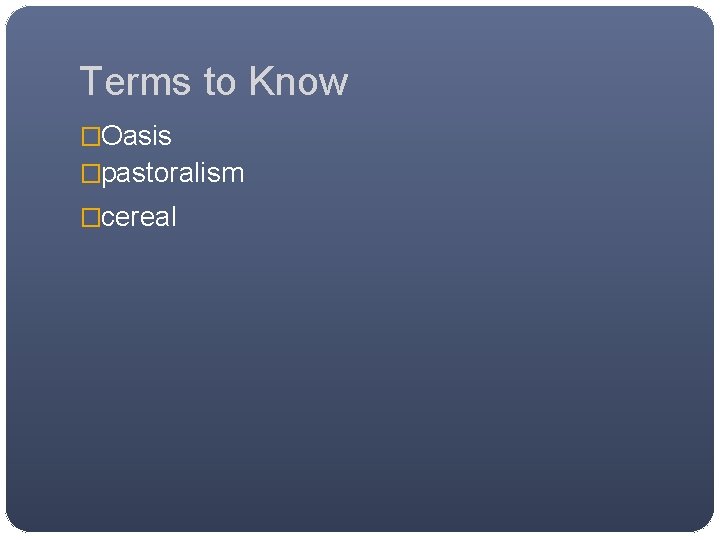 Terms to Know

Oasis
pastoralism
cereal